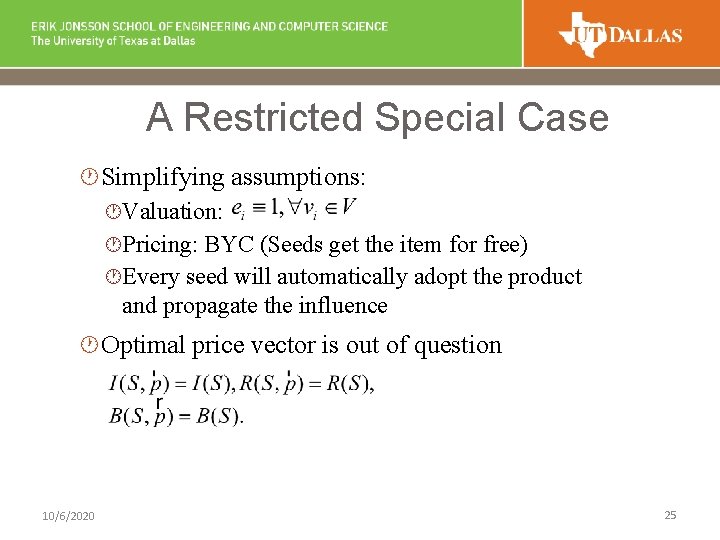 ERIK JONSSON SCHOOL OF ENGINEERING AND COMPUTER SCIENCE
The University of Texas at Dallas

UT DALLAS

A Restricted Special Case

Simplifying assumptions:

Valuation: $e_i \equiv 1, \forall v_i \in V$

Pricing: BYC (Seeds get the item for free)

Every seed will automatically adopt the product and propagate the influence

Optimal price vector is out of question

$I(S, \vec{p}) = I(S), R(S, \vec{p}) = R(S),$
$B(S, \vec{p}) = B(S).$

10/6/2020

25